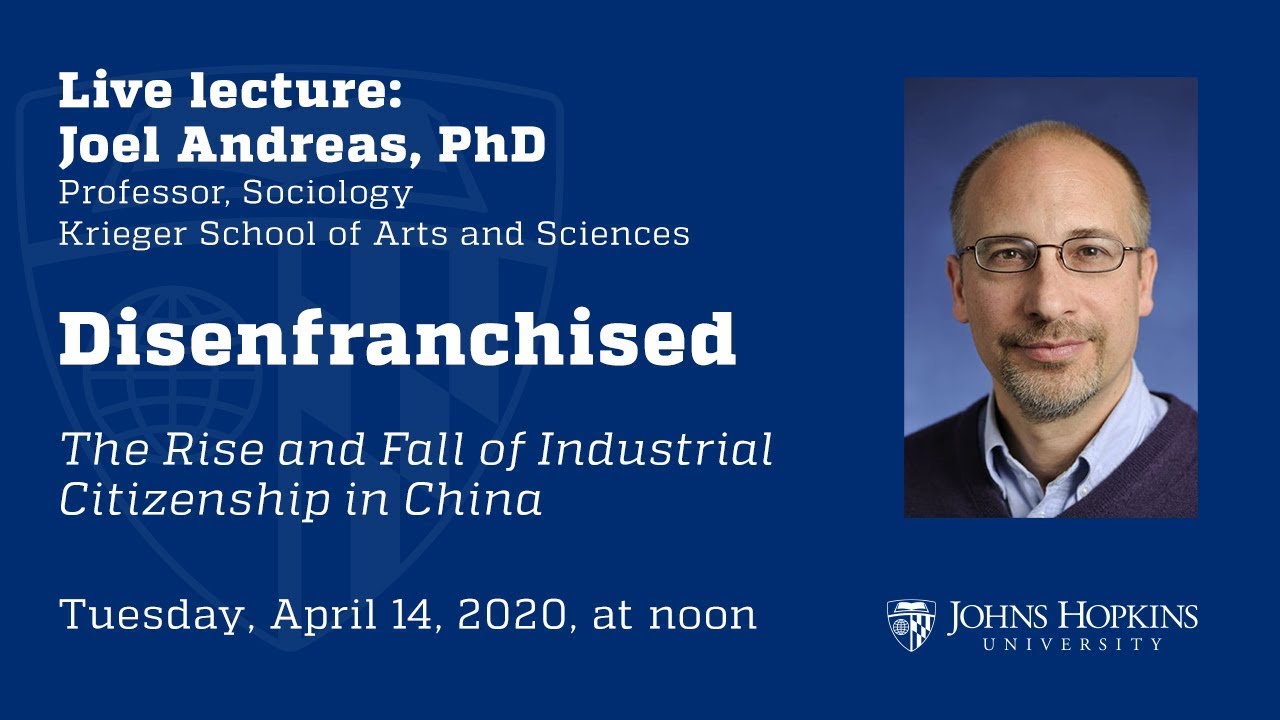 Live lecture:
Joel Andreas, PhD
Professor, Sociology
Krieger School of Arts and Sciences

Disenfranchised

The Rise and Fall of Industrial Citizenship in China

Tuesday, April 14, 2020, at noon

JOHNS HOPKINS
UNIVERSITY